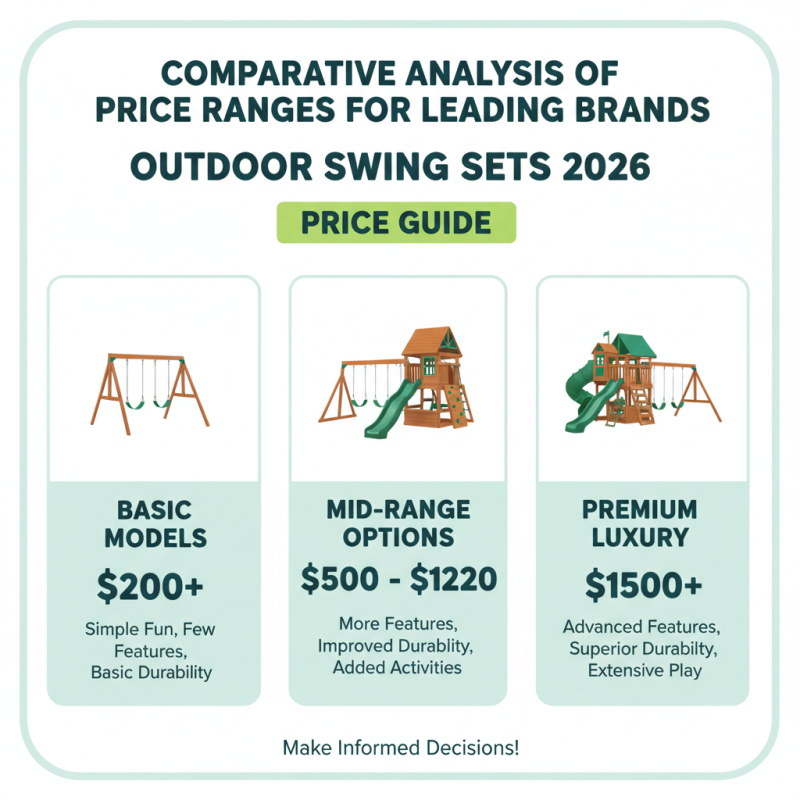 COMPARATIVE ANALYSIS OF PRICE RANGES FOR LEADING BRANDS

OUTDOOR SWING SETS 2026

PRICE GUIDE

BASIC MODELS

$200+

Simple Fun, Few Features, Basic Durability

MID-RANGE OPTIONS

$500 - $1220

More Features, Improved Durablity, Added Activities

PREMIUM LUXURY

$1500+

Advanced Features, Superior Durabilty, Extensive Play

Make Informed Decisions!